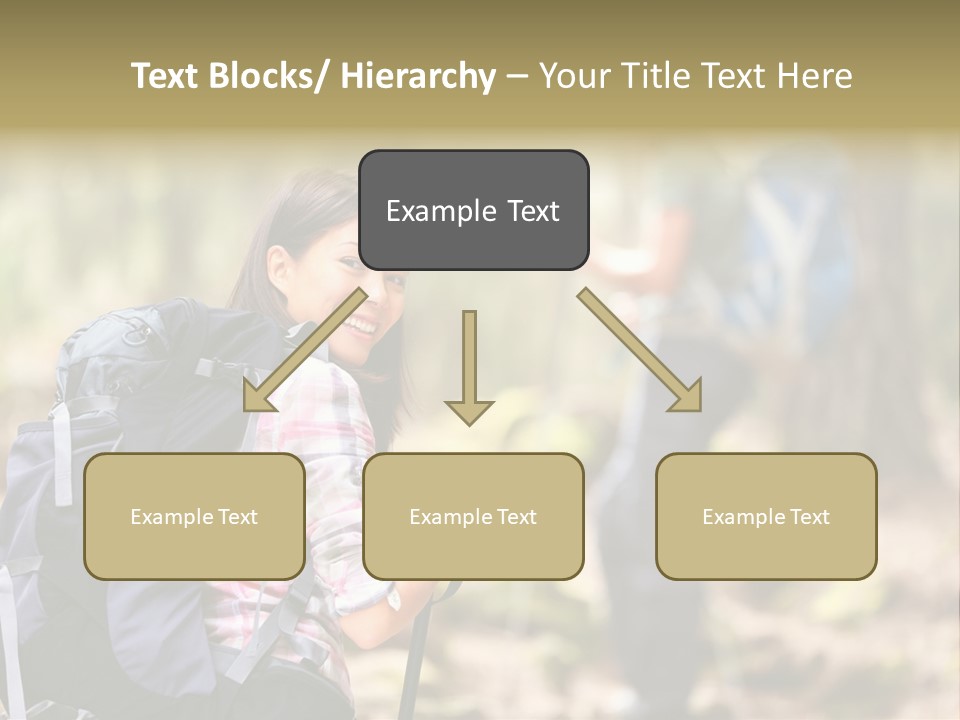 Text Blocks/ Hierarchy – Your Title Text Here

Example Text

Example Text

Example Text

Example Text